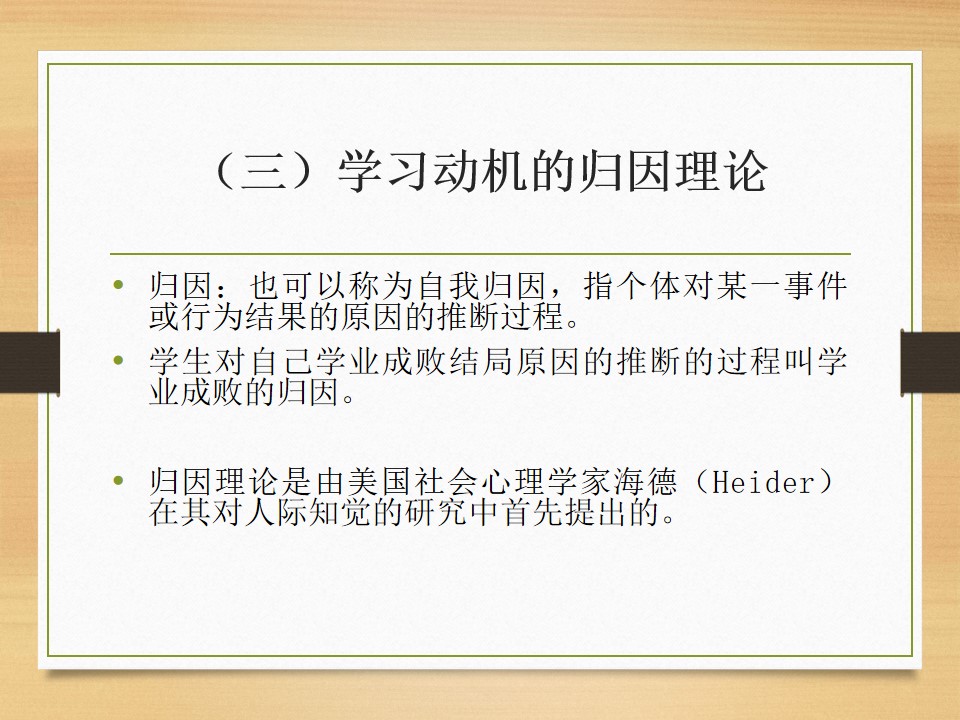 （三）学习动机的归因理论

• 归因：也可以称为自我归因，指个体对某一事件或行为结果的原因的推断过程。

• 学生对自己学业成败结局原因的推断的过程叫学业成败的归因。

• 归因理论是由美国社会心理学家海德（Heider）在其对人际知觉的研究中首先提出的。